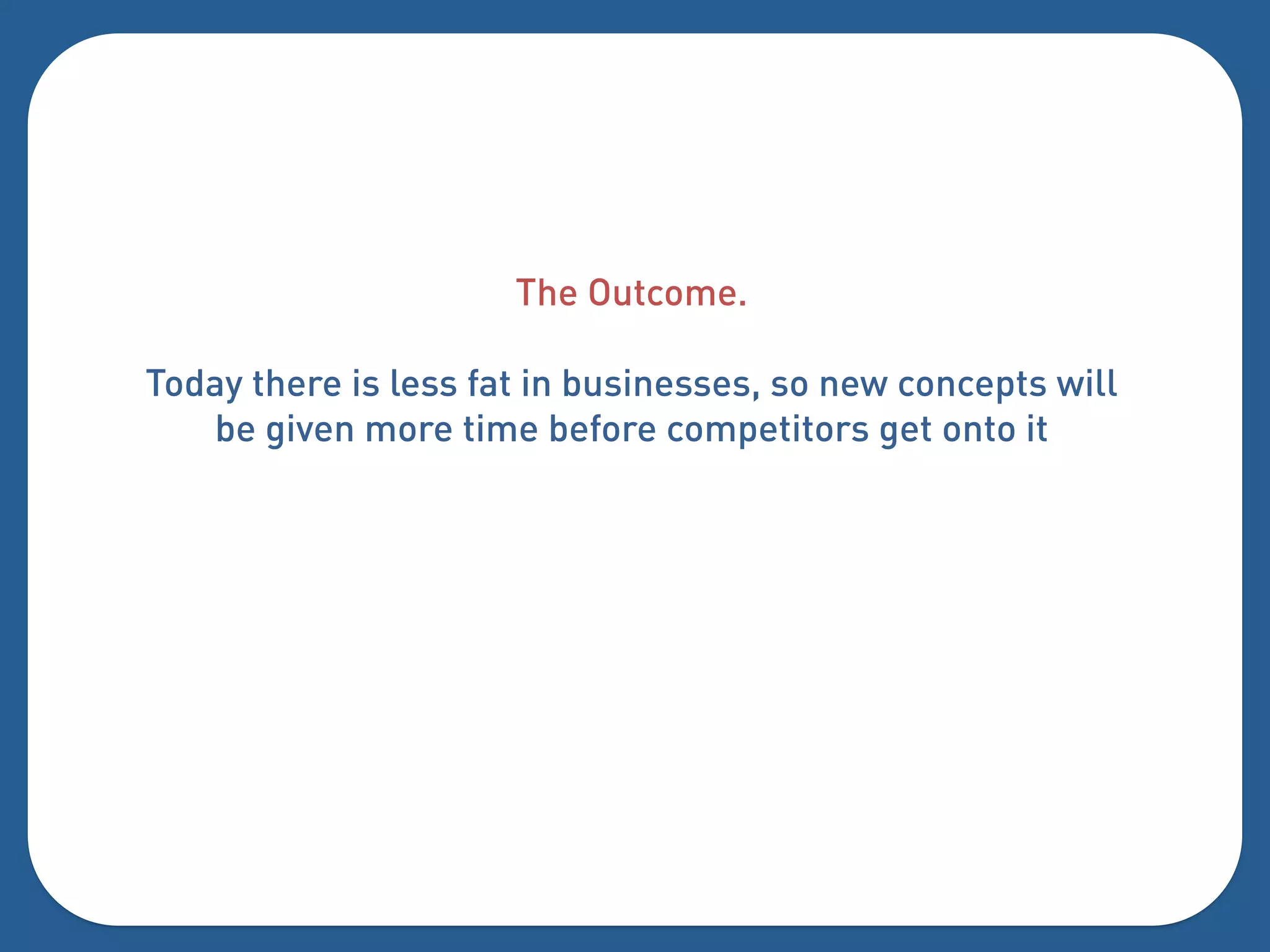 The Outcome.

Today there is less fat in businesses, so new concepts will be given more time before competitors get onto it